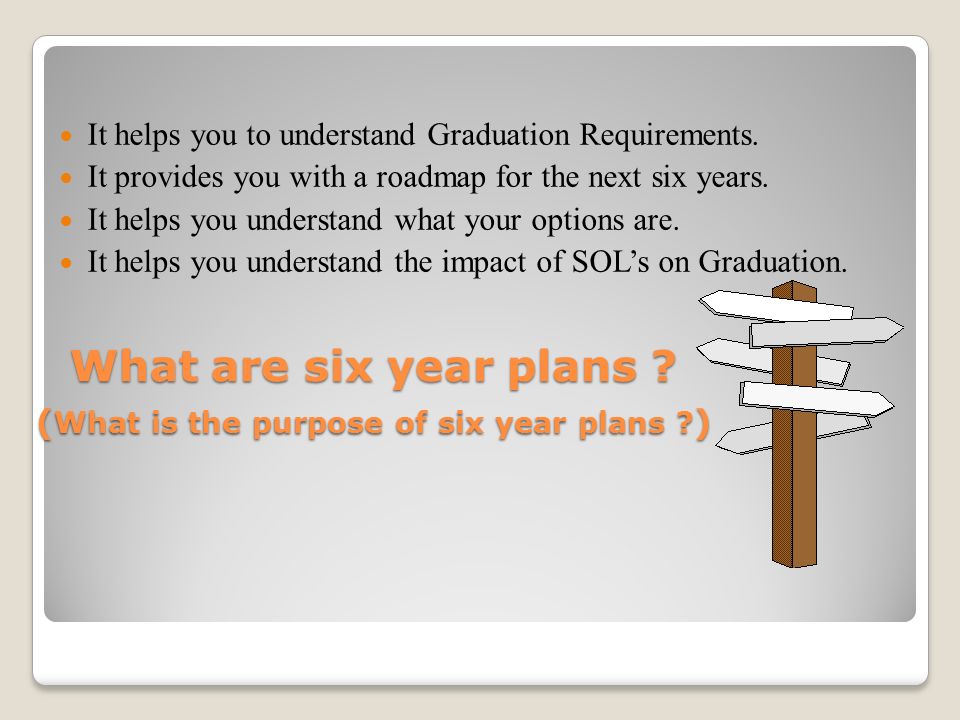 - It helps you to understand Graduation Requirements.
- It provides you with a roadmap for the next six years.
- It helps you understand what your options are.
- It helps you understand the impact of SOL’s on Graduation.

What are six year plans ?

(What is the purpose of six year plans ?)